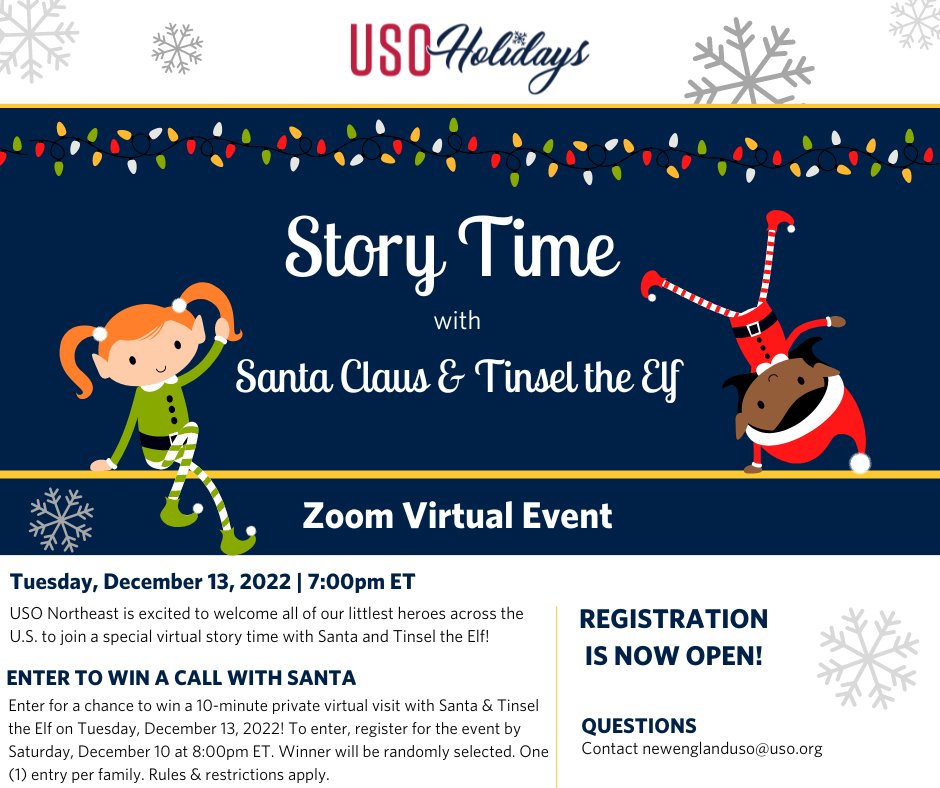 USO Holidays

Story Time

with

Santa Claus & Tinsel the Elf

Zoom Virtual Event

Tuesday, December 13, 2022 | 7:00pm ET

USO Northeast is excited to welcome all of our littlest heroes across the U.S. to join a special virtual story time with Santa and Tinsel the Elf!

ENTER TO WIN A CALL WITH SANTA

Enter for a chance to win a 10-minute private virtual visit with Santa & Tinsel the Elf on Tuesday, December 13, 2022! To enter, register for the event by Saturday, December 10 at 8:00pm ET. Winner will be randomly selected. One (1) entry per family. Rules & restrictions apply.

REGISTRATION IS NOW OPEN!

QUESTIONS

Contact newenglanduso@uso.org